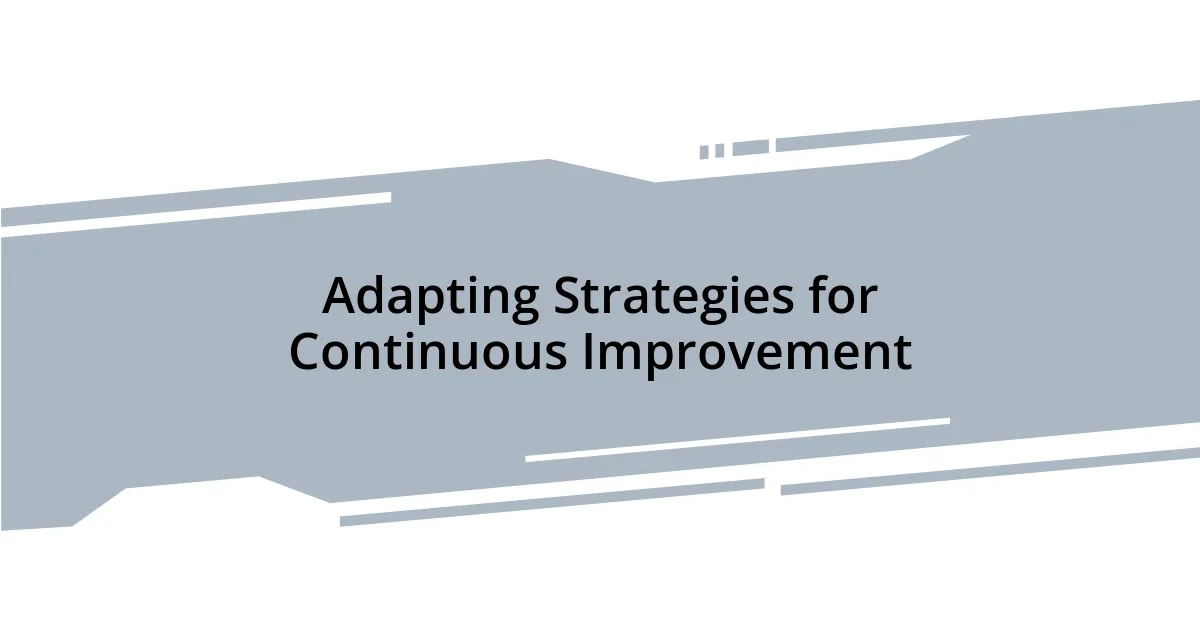 Adapting Strategies for Continuous Improvement